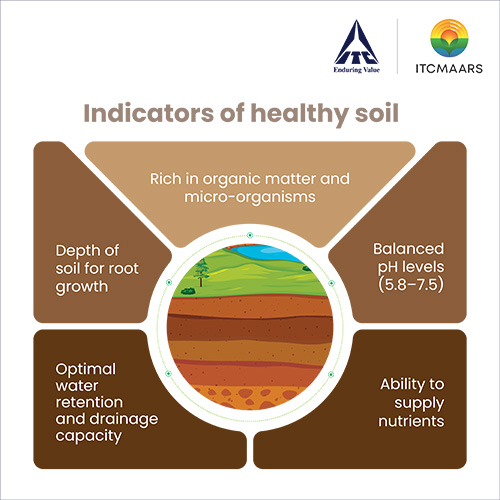 ITC
Enduring Value

ITCMAARS

Indicators of healthy soil

Rich in organic matter and micro-organisms

Depth of soil for root growth

Balanced pH levels (5.8–7.5)

Optimal water retention and drainage capacity

Ability to supply nutrients